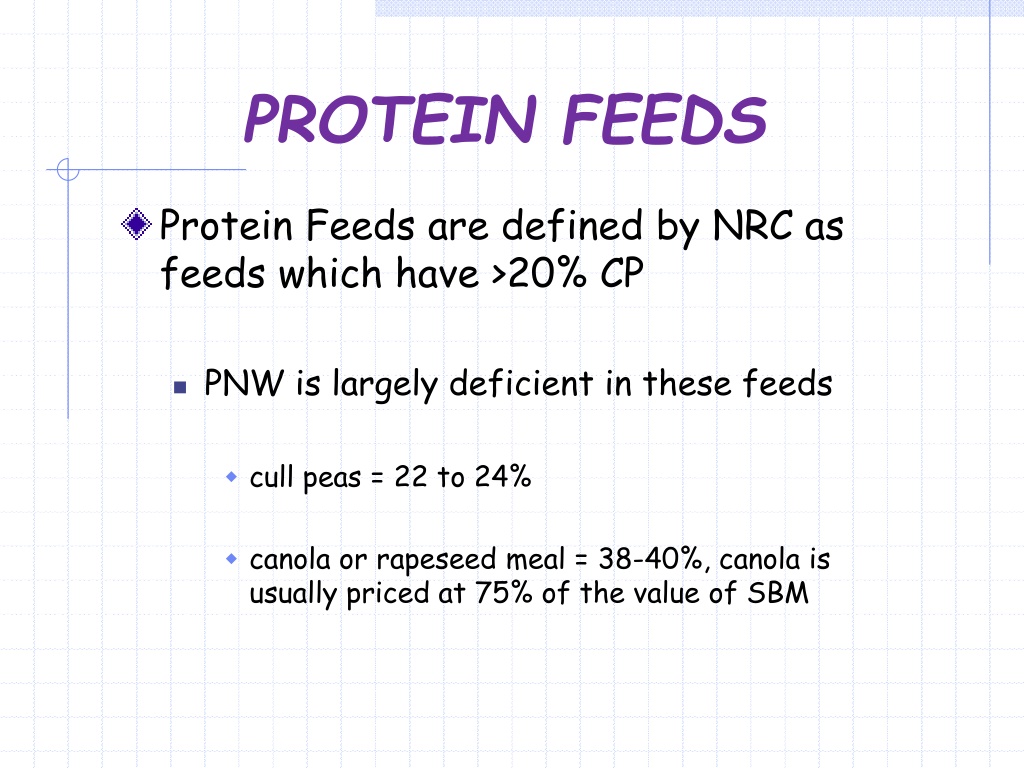 PROTEIN FEEDS

Protein Feeds are defined by NRC as feeds which have >20% CP

PNW is largely deficient in these feeds

cull peas = 22 to 24%

canola or rapeseed meal = 38-40%, canola is usually priced at 75% of the value of SBM